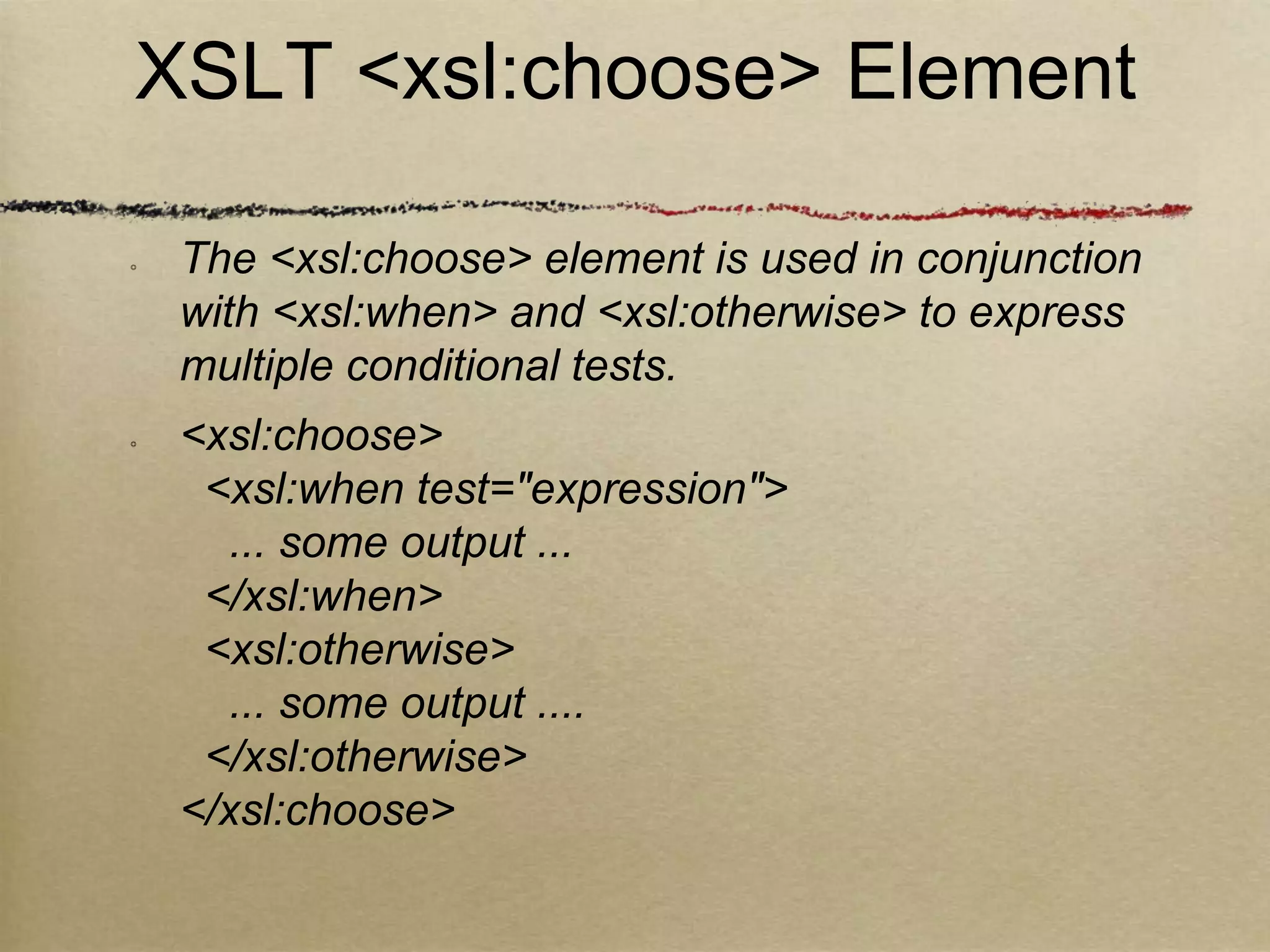 XSLT <xsl:choose> Element

The <xsl:choose> element is used in conjunction with <xsl:when> and <xsl:otherwise> to express multiple conditional tests.

<xsl:choose>
  <xsl:when test="expression">
    ... some output ...
  </xsl:when>
  <xsl:otherwise>
    ... some output ....
  </xsl:otherwise>
</xsl:choose>